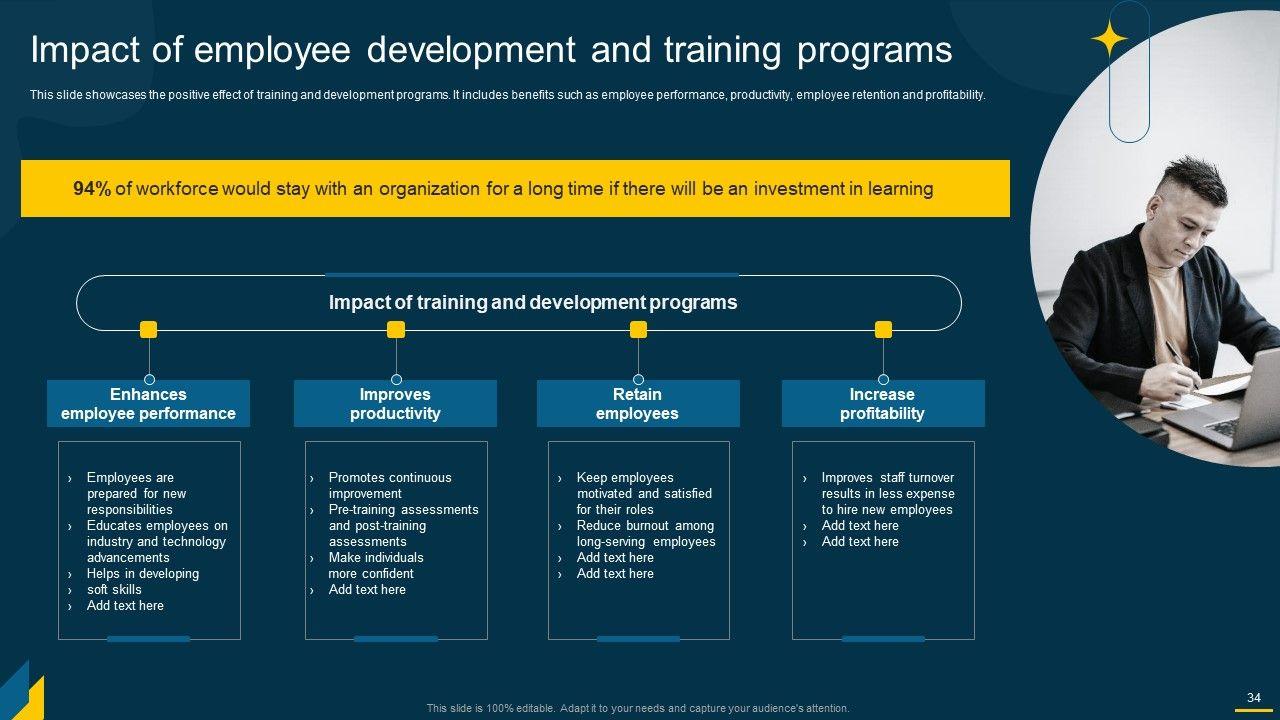 Impact of employee development and training programs

This slide showcases the positive effect of training and development programs. It includes benefits such as employee performance, productivity, employee retention and profitability.

94% of workforce would stay with an organization for a long time if there will be an investment in learning

Impact of training and development programs

Enhances employee performance

› Employees are prepared for new responsibilities
› Educates employees on industry and technology advancements
› Helps in developing
› soft skills
› Add text here

Improves productivity

› Promotes continuous improvement
› Pre-training assessments and post-training assessments
› Make individuals more confident
› Add text here

Retain employees

› Keep employees motivated and satisfied for their roles
› Reduce burnout among long-serving employees
› Add text here
› Add text here

Increase profitability

› Improves staff turnover results in less expense to hire new employees
› Add text here
› Add text here

This slide is 100% editable. Adapt it to your needs and capture your audience's attention.

34